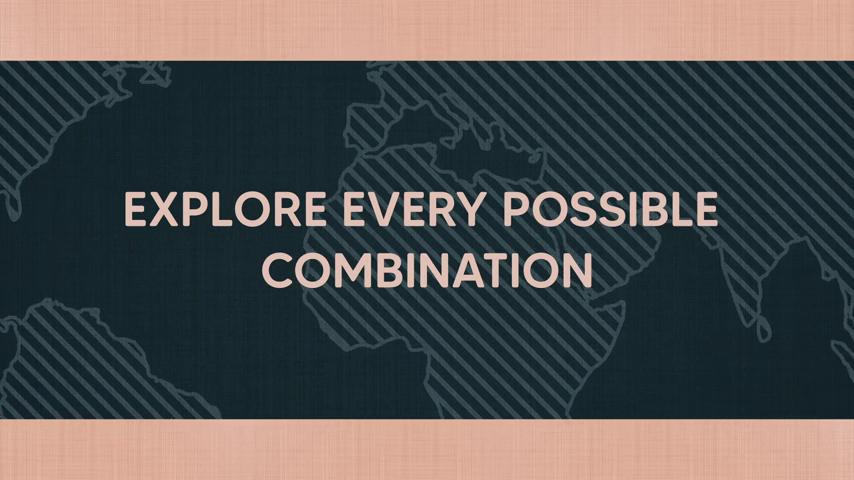 EXPLORE EVERY POSSIBLE COMBINATION